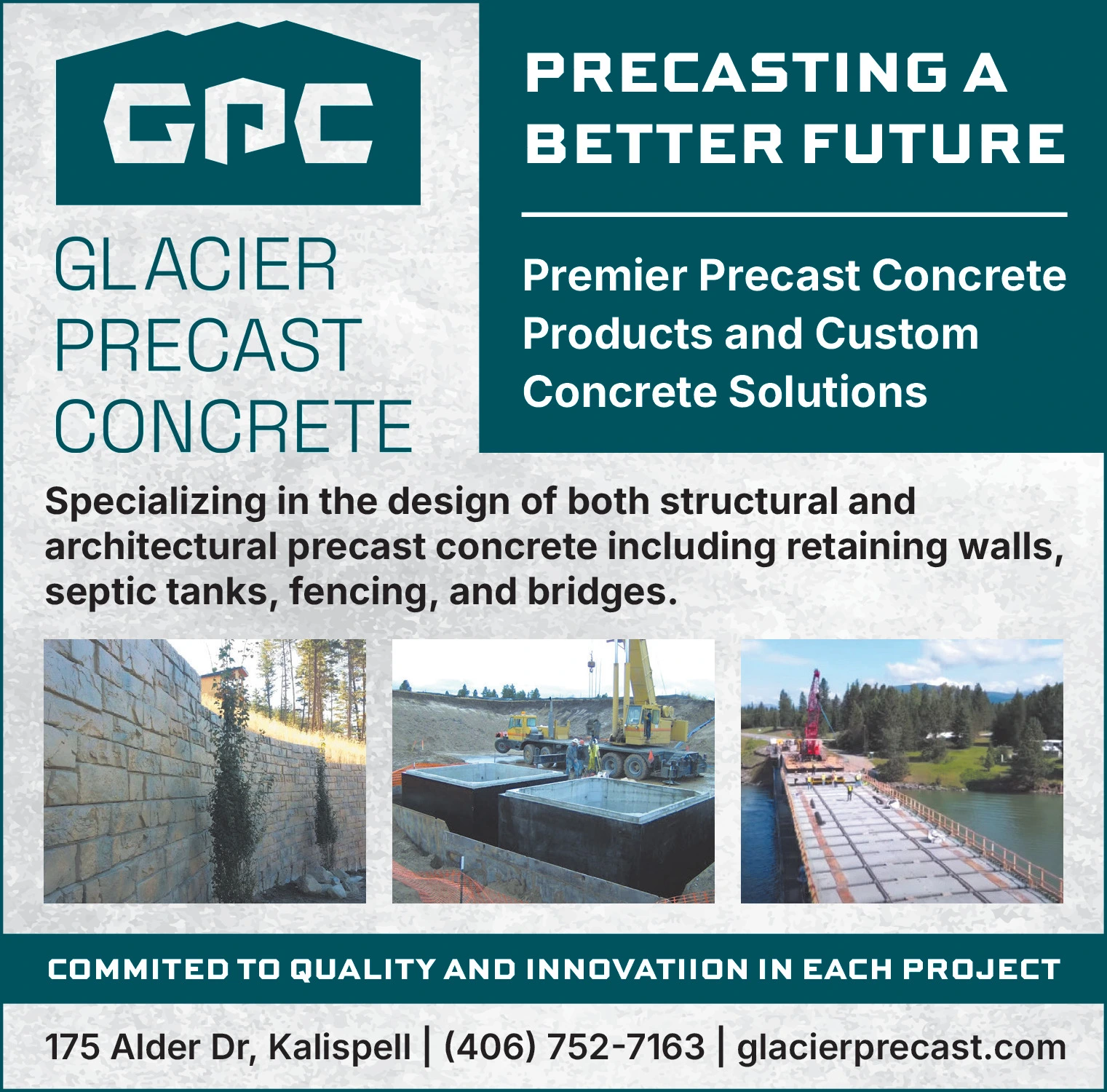 GPC

GLACIER PRECAST CONCRETE

PRECASTING A BETTER FUTURE

Premier Precast Concrete Products and Custom Concrete Solutions

Specializing in the design of both structural and architectural precast concrete including retaining walls, septic tanks, fencing, and bridges.

COMMITED TO QUALITY AND INNOVATIION IN EACH PROJECT

175 Alder Dr, Kalispell | (406) 752-7163 | glacierprecast.com